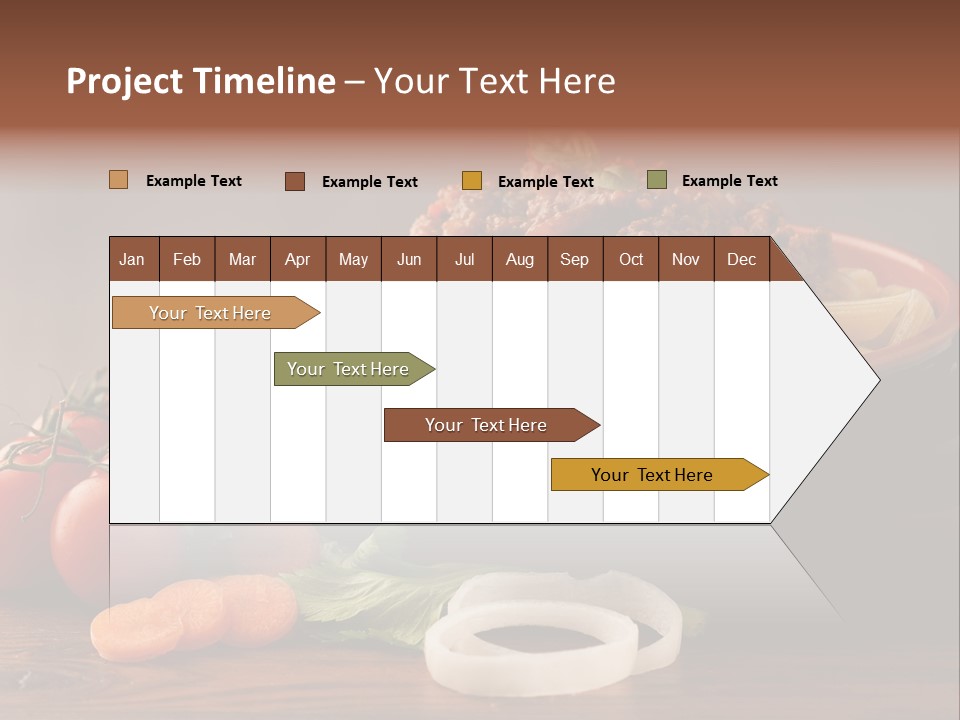 Project Timeline – Your Text Here

Example Text Example Text Example Text Example Text

| Jan | Feb | Mar | Apr | May | Jun | Jul | Aug | Sep | Oct | Nov | Dec |
|---|---|---|---|---|---|---|---|---|---|---|---|

Your Text Here

Your Text Here

Your Text Here

Your Text Here